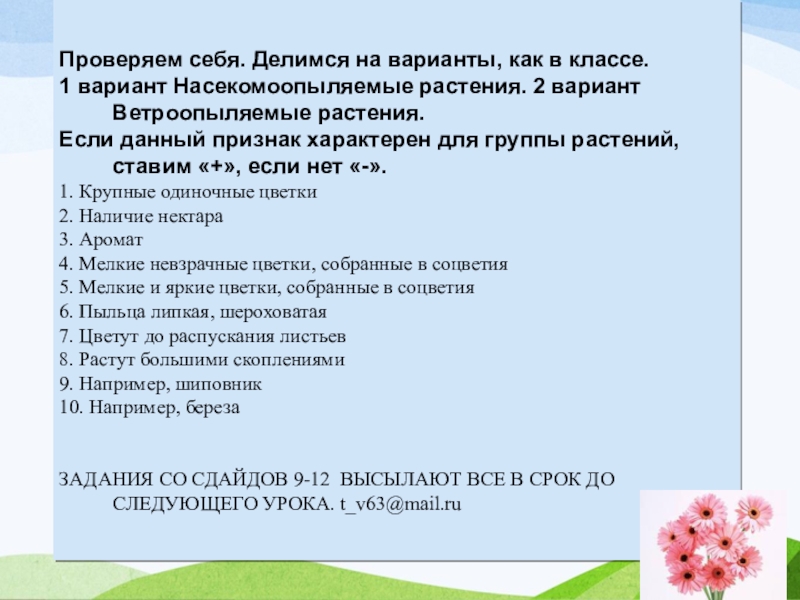 Проверяем себя. Делимся на варианты, как в классе.
1 вариант Насекомоопыляемые растения. 2 вариант Ветроопыляемые растения.
Если данный признак характерен для группы растений, ставим «+», если нет «-».
1. Крупные одиночные цветки
2. Наличие нектара
3. Аромат
4. Мелкие невзрачные цветки, собранные в соцветия
5. Мелкие и яркие цветки, собранные в соцветия
6. Пыльца липкая, шероховатая
7. Цветут до распускания листьев
8. Растут большими скоплениями
9. Например, шиповник
10. Например, береза

ЗАДАНИЯ СО СДАЙДОВ 9-12 ВЫСЫЛАЮТ ВСЕ В СРОК ДО СЛЕДУЮЩЕГО УРОКА. t_v63@mail.ru